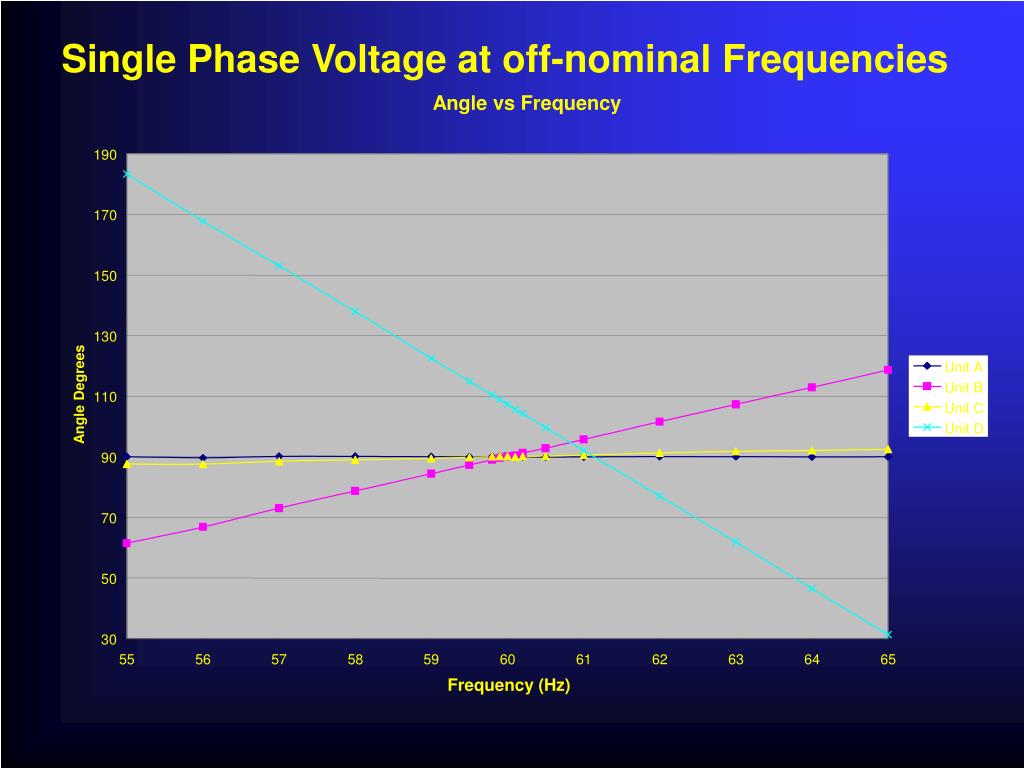 Single Phase Voltage at off-nominal Frequencies

Angle vs Frequency

Angle Degrees

190
170
150
130
110
90
70
50
30

55 56 57 58 59 60 61 62 63 64 65

Frequency (Hz)

Unit A
Unit B
Unit C
Unit D